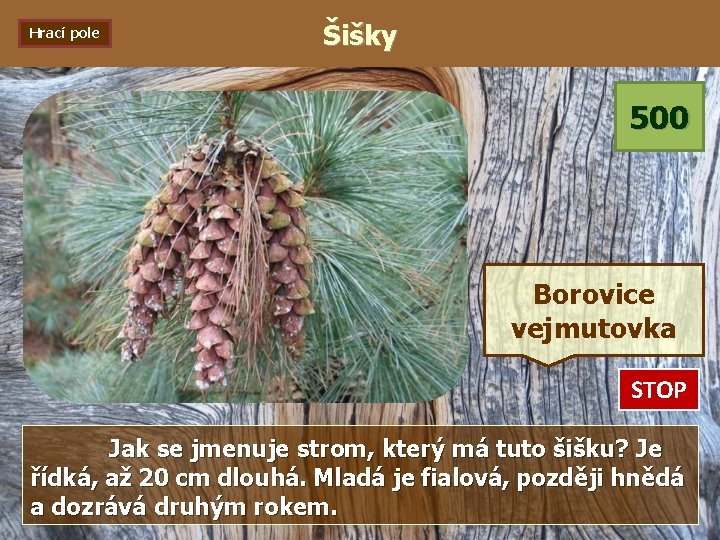 Hrací pole

Šišky

500

Borovice vejmutovka

STOP

Jak se jmenuje strom, který má tuto šišku? Je řídká, až 20 cm dlouhá. Mladá je fialová, později hnědá a dozrává druhým rokem.